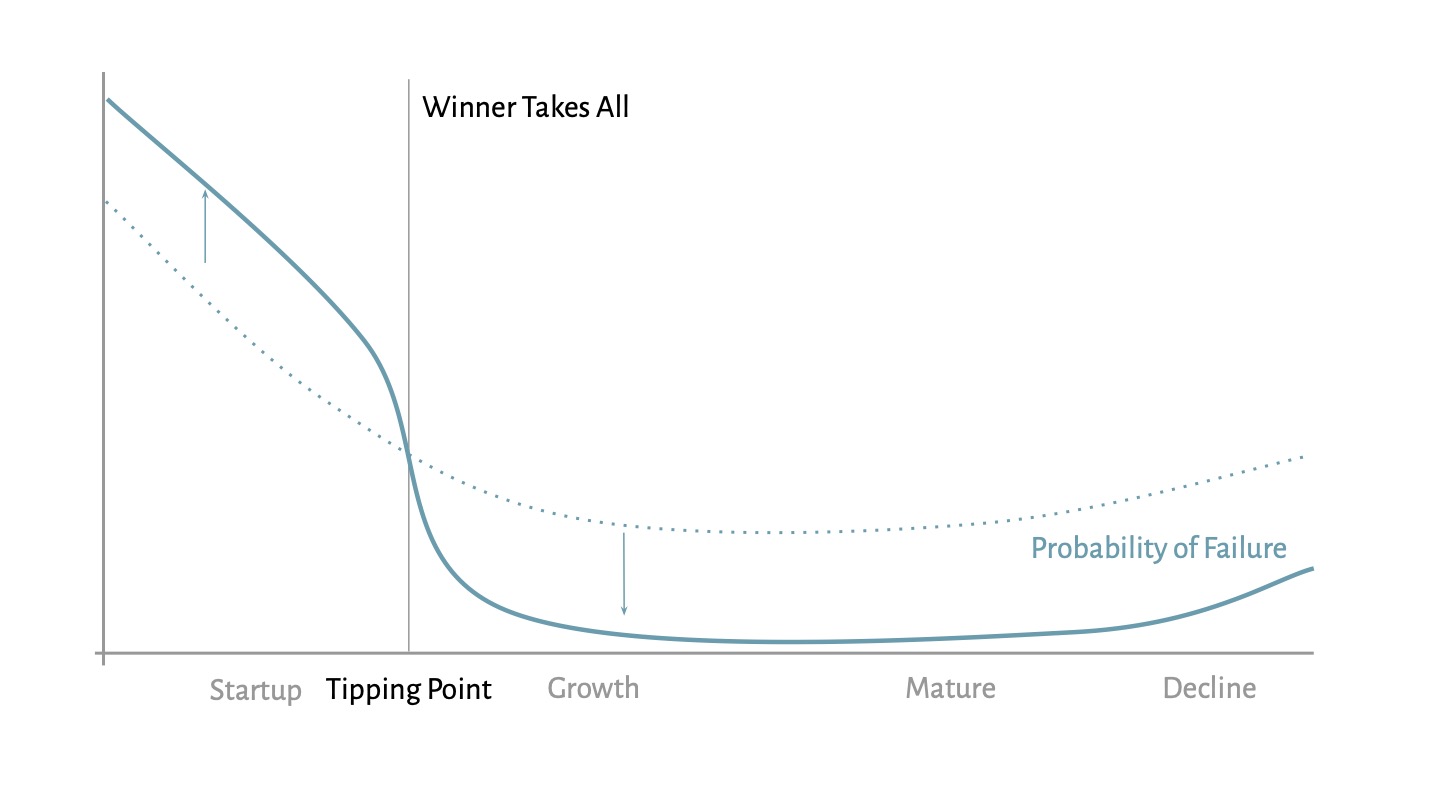 Winner Takes All

Probability of Failure

Startup Tipping Point Growth Mature Decline